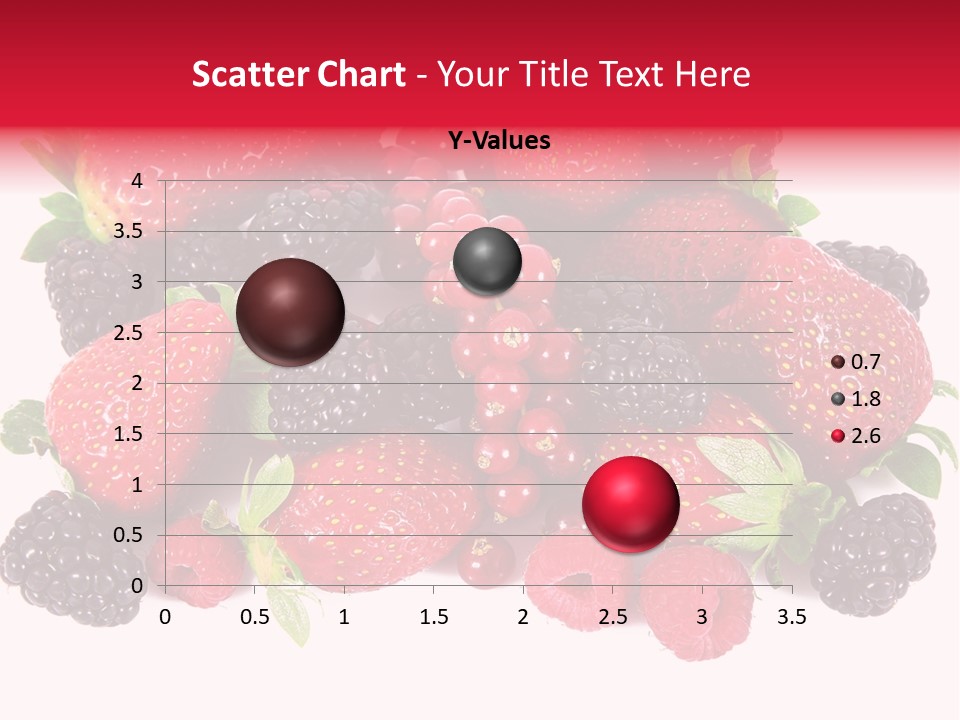 Scatter Chart - Your Title Text Here

Y-Values

4
3.5
3
2.5
2
1.5
1
0.5
0

0 0.5 1 1.5 2 2.5 3 3.5

0.7
1.8
2.6